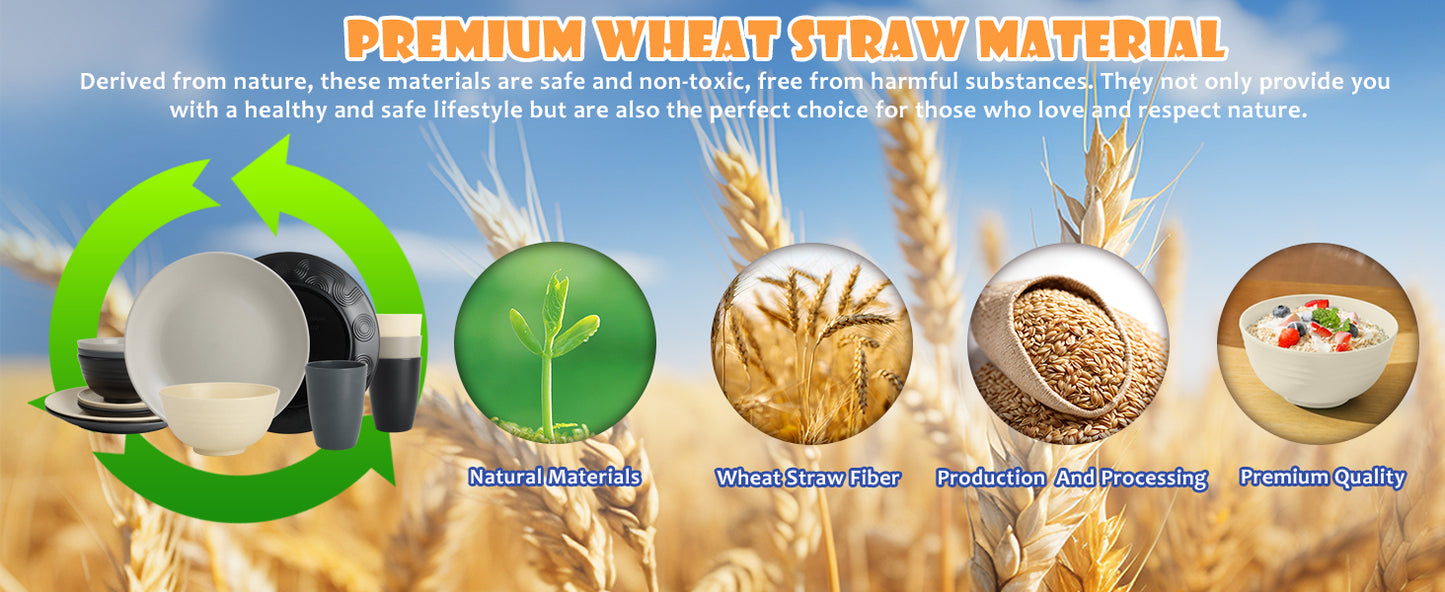 PREMIUM WHEAT STRAW MATERIAL

Derived from nature, these materials are safe and non-toxic, free from harmful substances. They not only provide you with a healthy and safe lifestyle but are also the perfect choice for those who love and respect nature.

Natural Materials

Wheat Straw Fiber

Production And Processing

Premium Quality